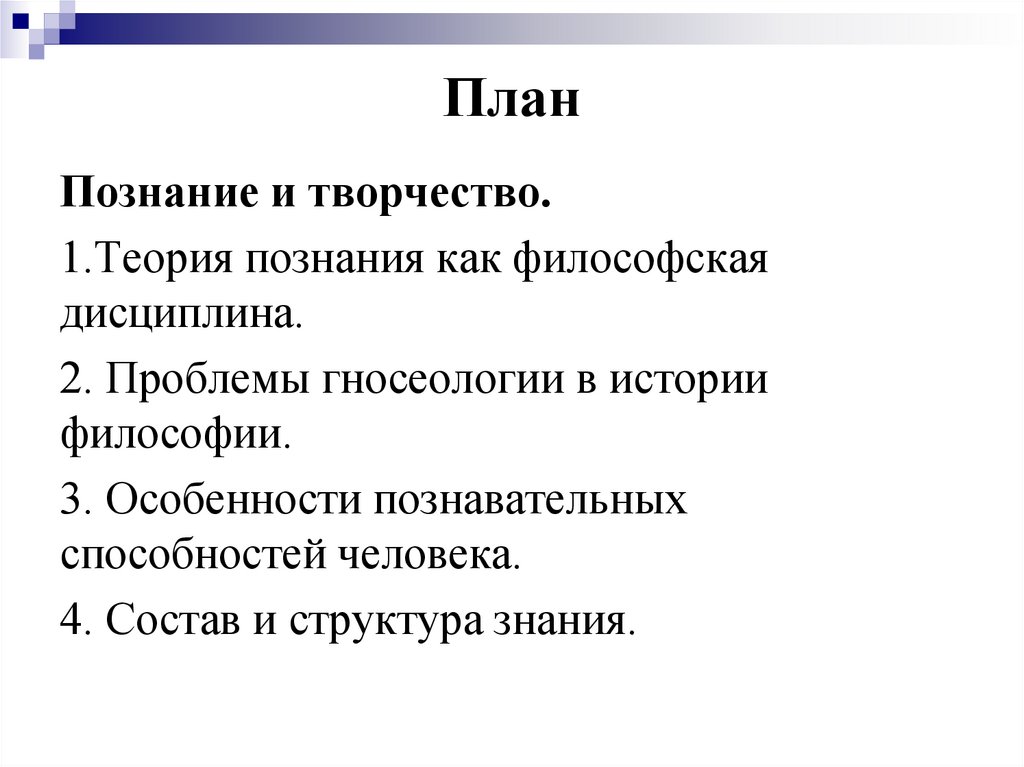 План

Познание и творчество.

1.Теория познания как философская дисциплина.

2. Проблемы гносеологии в истории философии.

3. Особенности познавательных способностей человека.

4. Состав и структура знания.